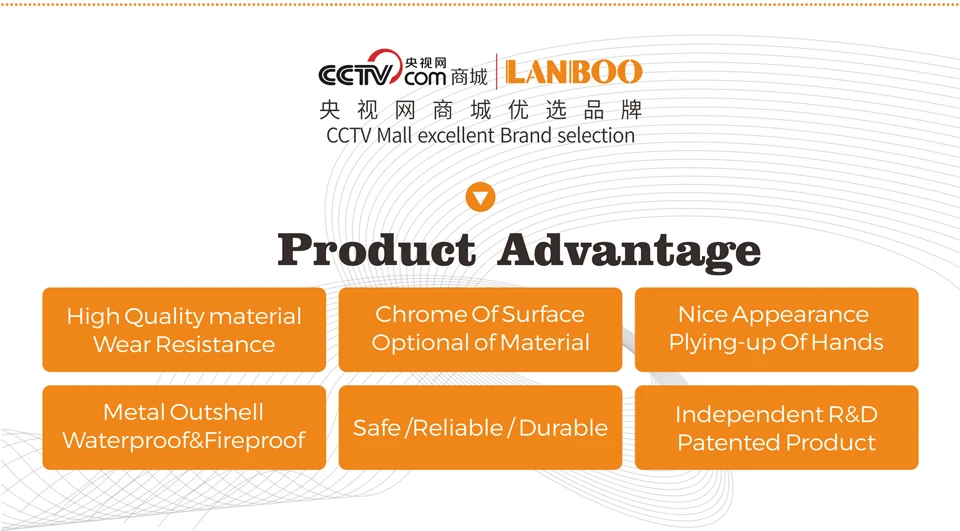 CCTV 央视网 com 商城 | LANBOO
央视网商城优选品牌
CCTV Mall excellent Brand selection

Product Advantage

High Quality material Wear Resistance

Chrome Of Surface Optional of Material

Nice Appearance Plying-up Of Hands

Metal Outshell Waterproof&Fireproof

Safe /Reliable / Durable

Independent R&D Patented Product